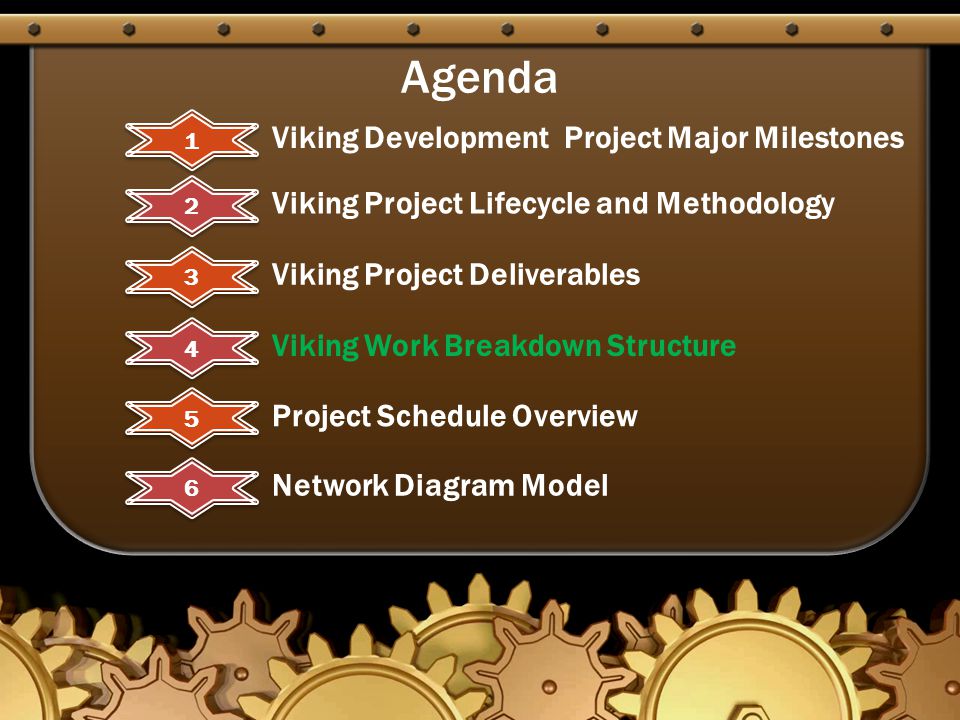 Agenda

1 Viking Development Project Major Milestones

2 Viking Project Lifecycle and Methodology

3 Viking Project Deliverables

4 Viking Work Breakdown Structure

5 Project Schedule Overview

6 Network Diagram Model